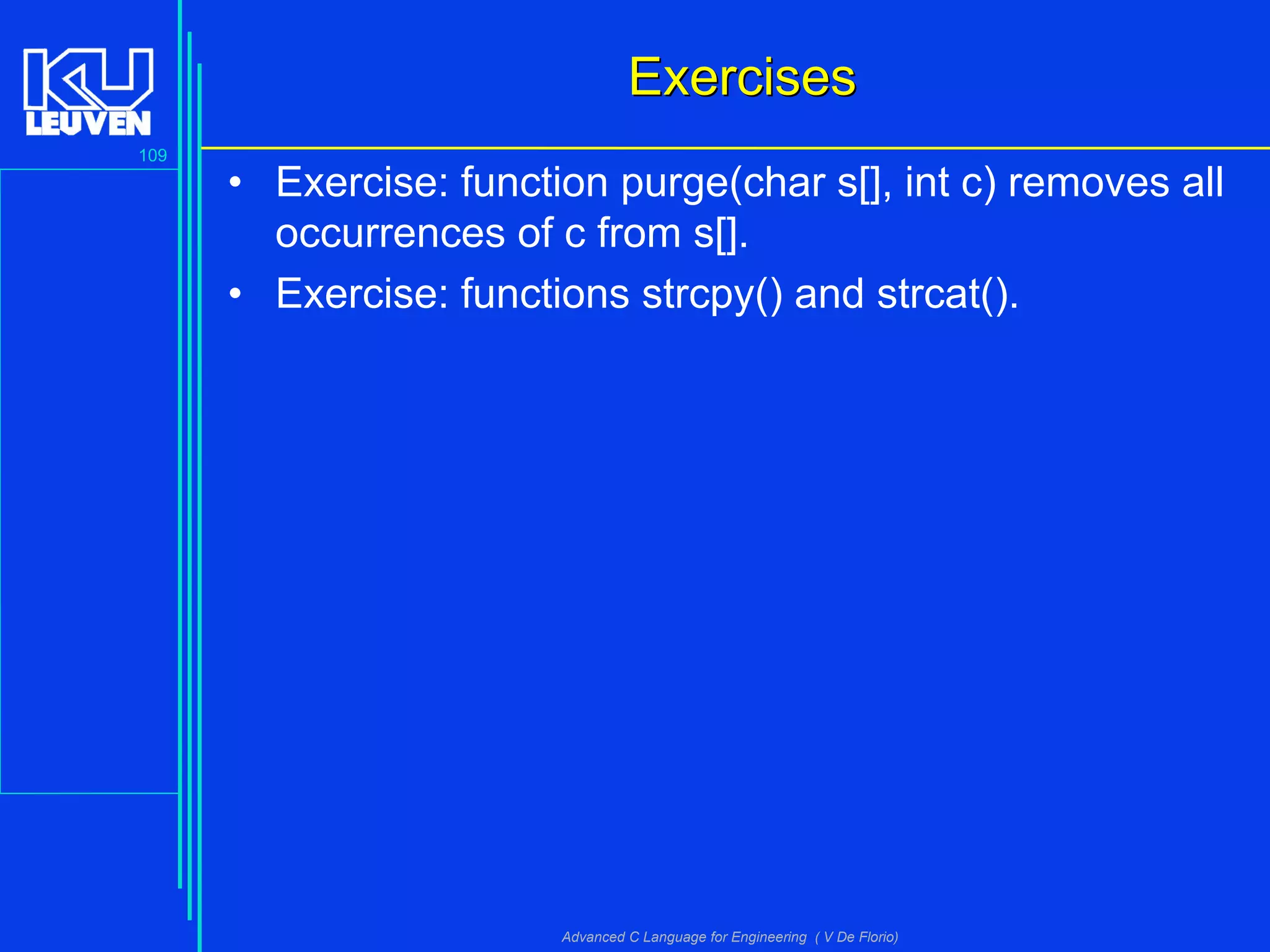 KU LEUVEN

109

Exercises

• Exercise: function purge(char s[], int c) removes all occurrences of c from s[].
• Exercise: functions strcpy() and strcat().

Advanced C Language for Engineering ( V De Florio)